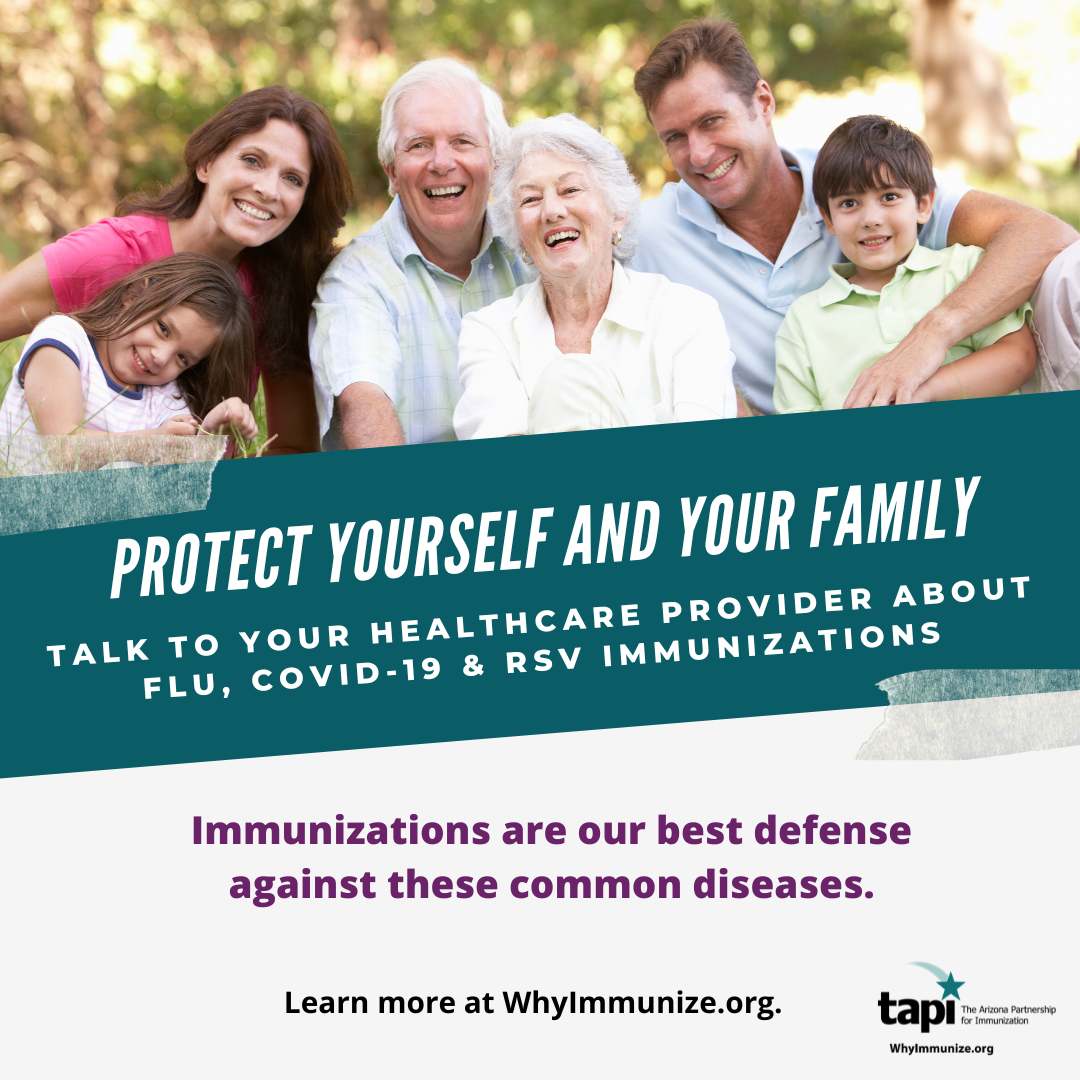 PROTECT YOURSELF AND YOUR FAMILY

TALK TO YOUR HEALTHCARE PROVIDER ABOUT FLU, COVID-19 & RSV IMMUNIZATIONS

Immunizations are our best defense against these common diseases.

Learn more at WhyImmunize.org.

tapi The Arizona Partnership for Immunization

WhyImmunize.org